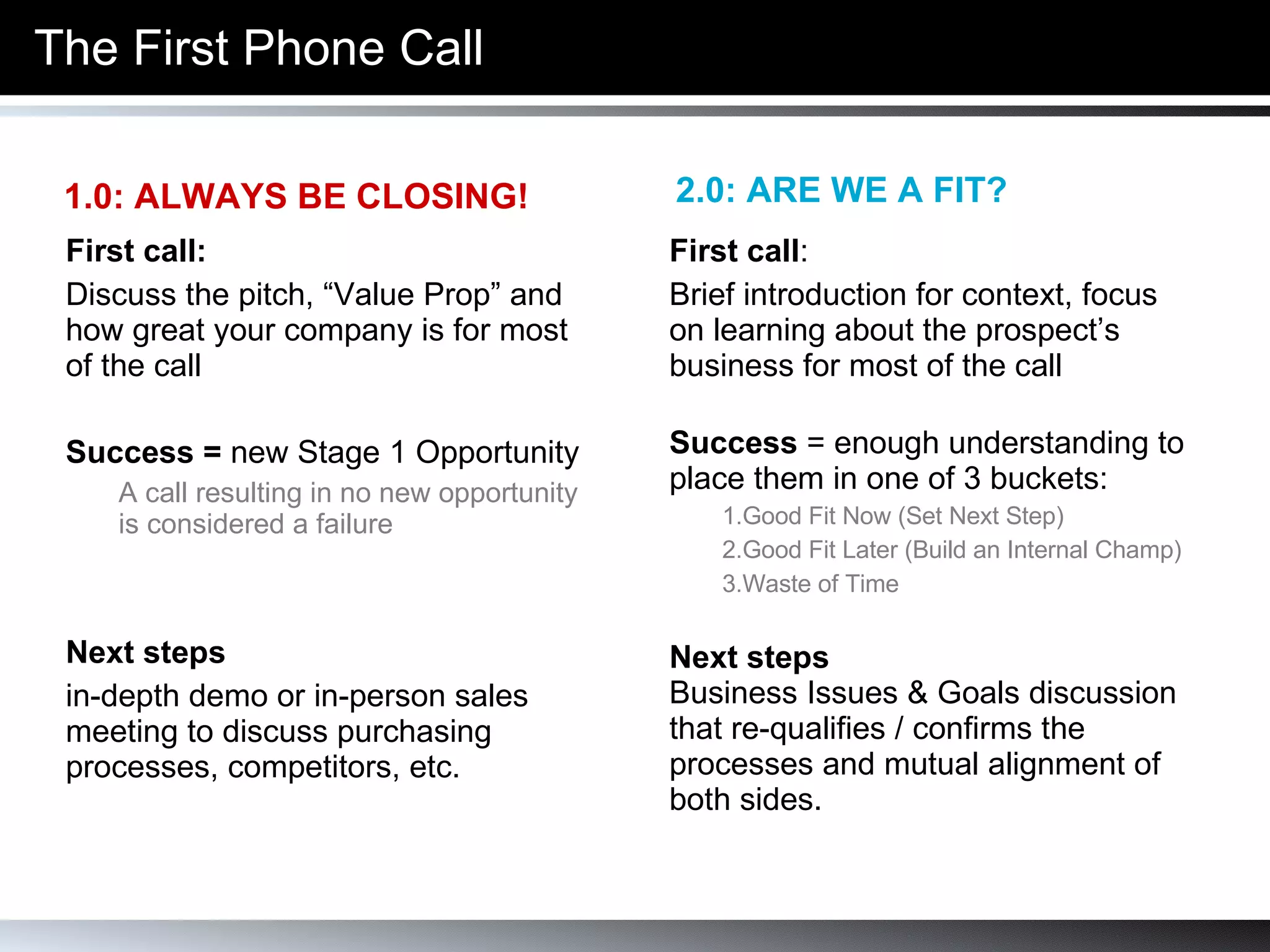 The First Phone Call

1.0: ALWAYS BE CLOSING!

First call:

Discuss the pitch, “Value Prop” and how great your company is for most of the call

Success = new Stage 1 Opportunity

A call resulting in no new opportunity is considered a failure

Next steps

in-depth demo or in-person sales meeting to discuss purchasing processes, competitors, etc.

2.0: ARE WE A FIT?

First call:

Brief introduction for context, focus on learning about the prospect’s business for most of the call

Success = enough understanding to place them in one of 3 buckets:

1.Good Fit Now (Set Next Step)

2.Good Fit Later (Build an Internal Champ)

3.Waste of Time

Next steps

Business Issues & Goals discussion that re-qualifies / confirms the processes and mutual alignment of both sides.